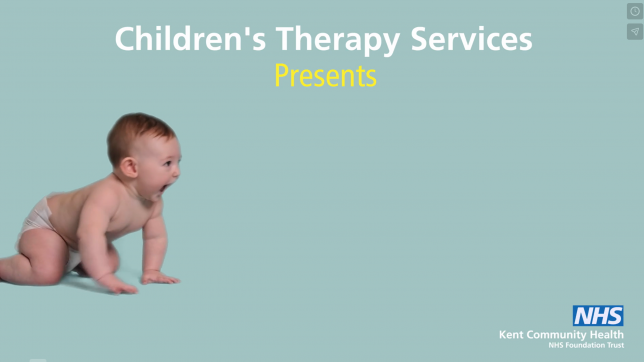 Children's Therapy Services
Presents

NHS
Kent Community Health
NHS Foundation Trust